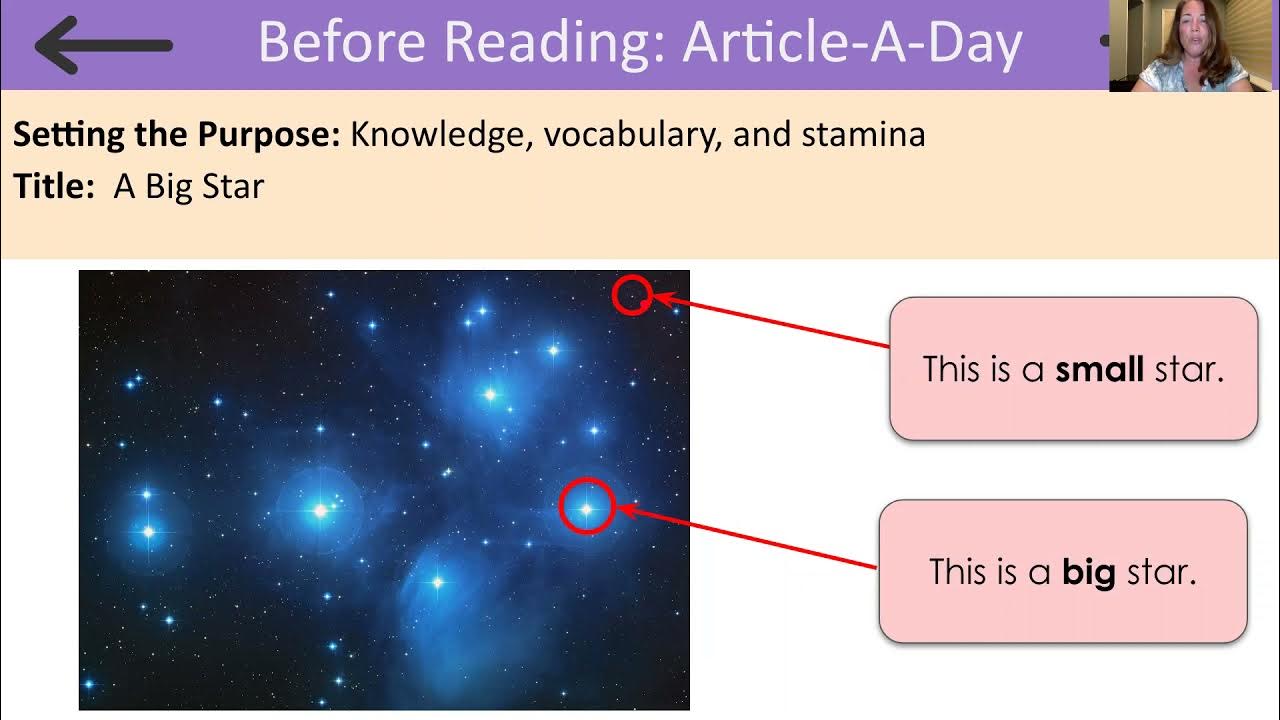 Before Reading: Article-A-Day

**Setting the Purpose:** Knowledge, vocabulary, and stamina

**Title:** A Big Star

This is a **small** star.

This is a **big** star.